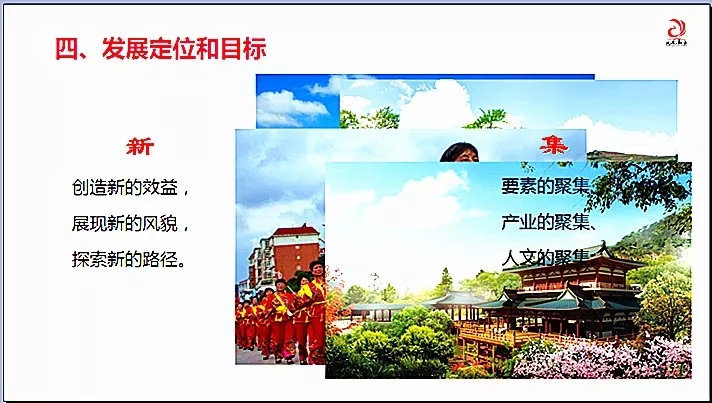 四、发展定位和目标

新

创造新的效益，

展现新的风貌，

探索新的路径。

集

要素的聚集、

产业的聚集、

人文的聚集